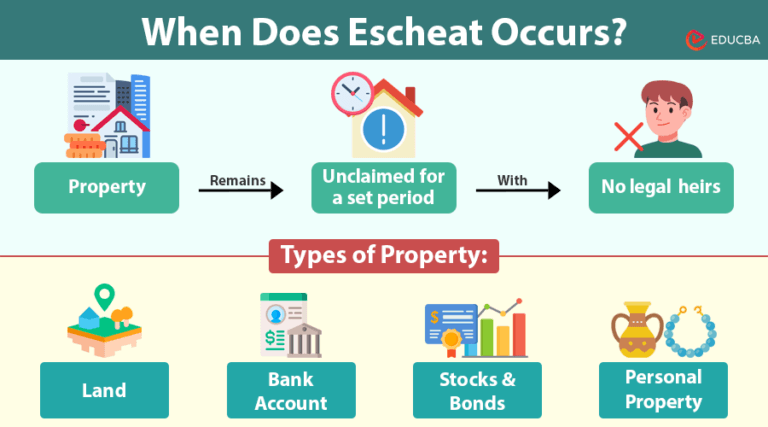 When Does Escheat Occurs?

EDUCBA

Property

Remains

Unclaimed for a set period

With

No legal heirs

Types of Property:

Land

Bank Account

Stocks & Bonds

Personal Property